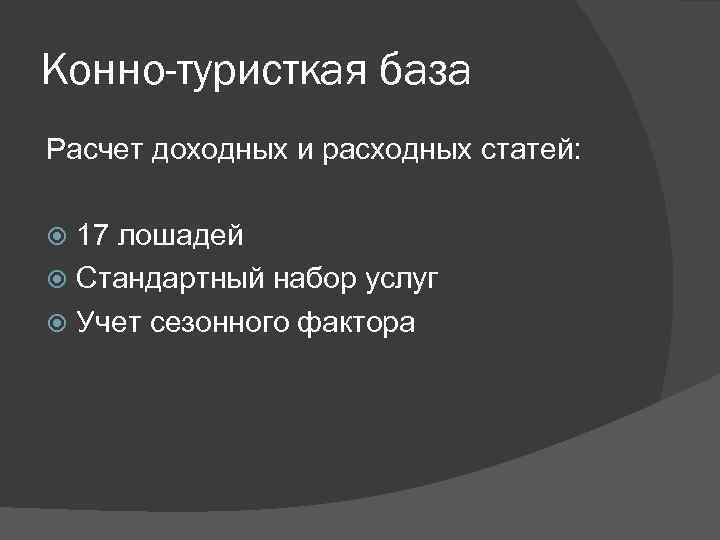 Конно-туристкая база

Расчет доходных и расходных статей:

17 лошадей
Стандартный набор услуг
Учет сезонного фактора